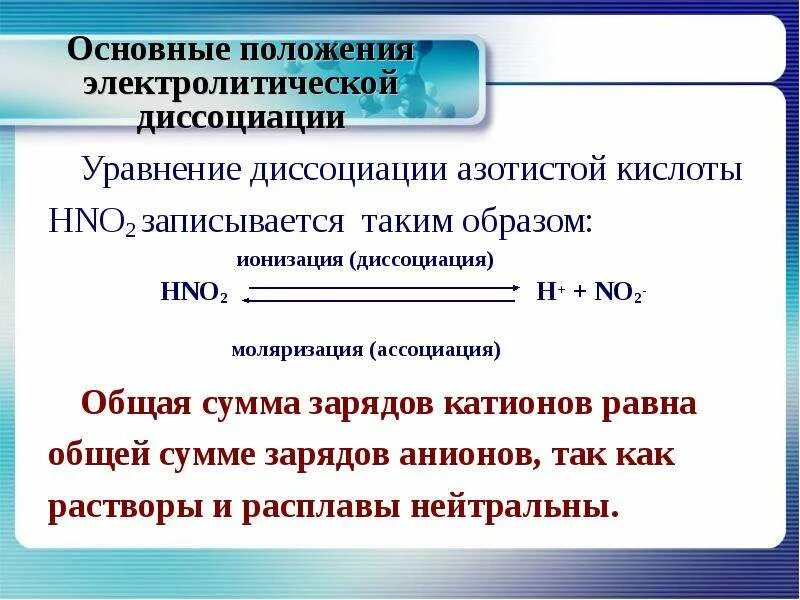 Основные положения электролитической диссоциации

Уравнение диссоциации азотистой кислоты $HNO_2$ записывается таким образом:

ионизация (диссоциация)

$HNO_2 \rightleftarrows H^+ + NO_2^-$

моляризация (ассоциация)

Общая сумма зарядов катионов равна общей сумме зарядов анионов, так как растворы и расплавы нейтральны.